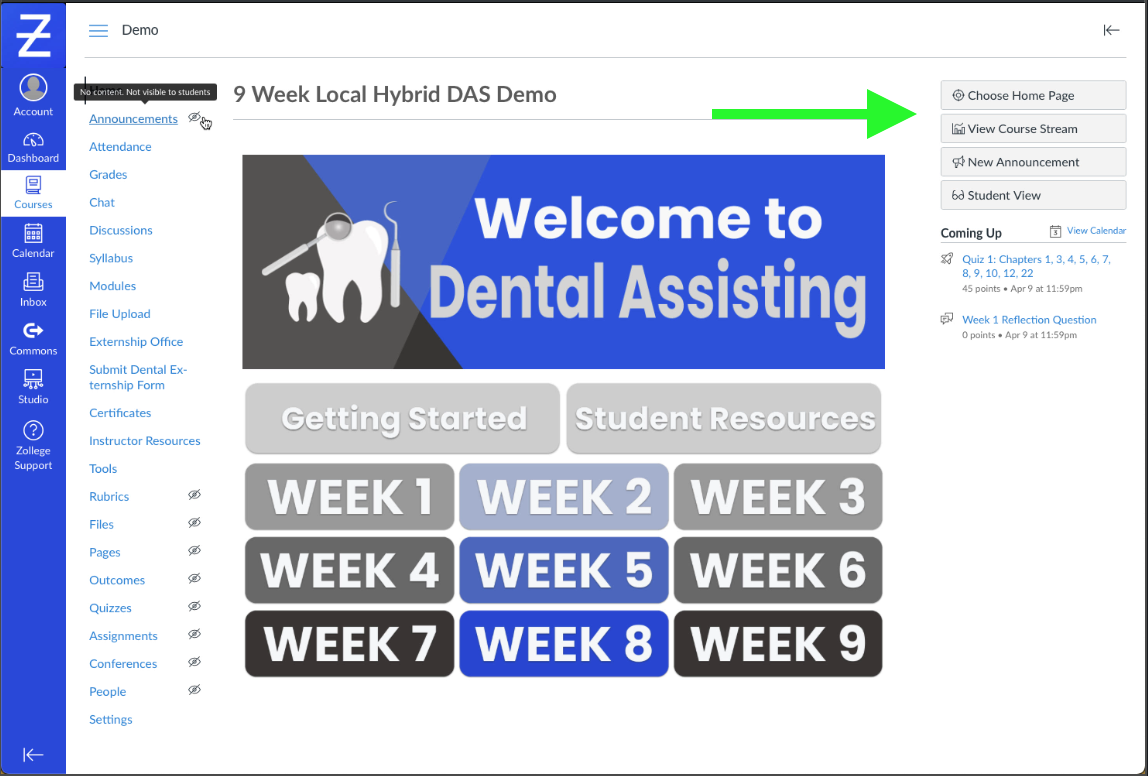 Account
Dashboard
Courses
Calendar
Inbox
Commons
Studio
Zollege Support

Demo

No content. Not visible to students
Announcements
Attendance
Grades
Chat
Discussions
Syllabus
Modules
File Upload
Externship Office
Submit Dental Externship Form
Certificates
Instructor Resources
Tools
Rubrics
Files
Pages
Outcomes
Quizzes
Assignments
Conferences
People
Settings

9 Week Local Hybrid DAS Demo

Welcome to Dental Assisting

Getting Started
Student Resources
WEEK 1
WEEK 2
WEEK 3
WEEK 4
WEEK 5
WEEK 6
WEEK 7
WEEK 8
WEEK 9

Choose Home Page
View Course Stream
New Announcement
Student View

Coming Up
View Calendar
Quiz 1: Chapters 1, 3, 4, 5, 6, 7, 8, 9, 10, 12, 22
45 points • Apr 9 at 11:59pm
Week 1 Reflection Question
0 points • Apr 9 at 11:59pm